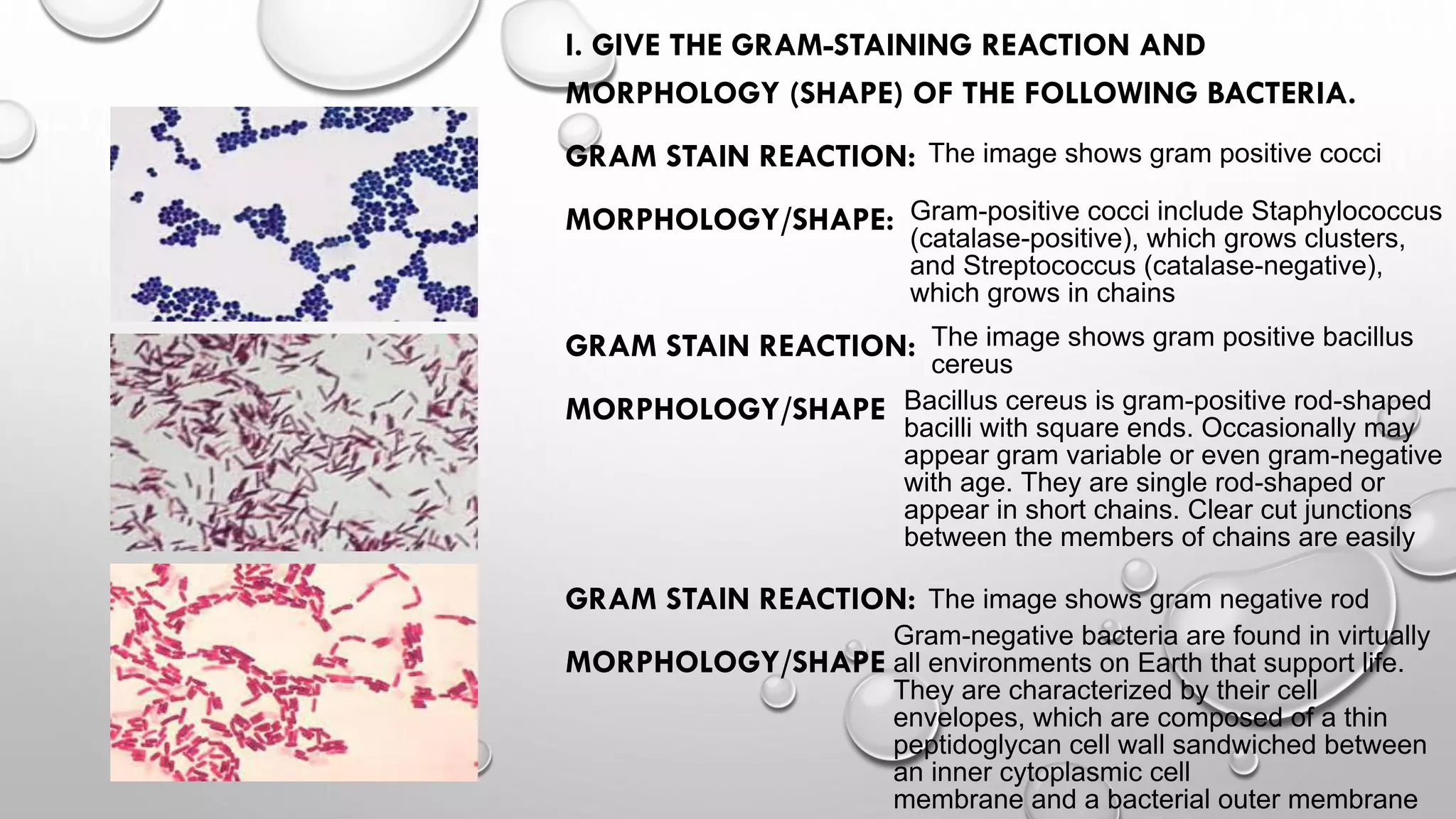 I. GIVE THE GRAM-STAINING REACTION AND MORPHOLOGY (SHAPE) OF THE FOLLOWING BACTERIA.

GRAM STAIN REACTION: The image shows gram positive cocci

MORPHOLOGY/SHAPE: Gram-positive cocci include Staphylococcus (catalase-positive), which grows clusters, and Streptococcus (catalase-negative), which grows in chains

GRAM STAIN REACTION: The image shows gram positive bacillus cereus

MORPHOLOGY/SHAPE Bacillus cereus is gram-positive rod-shaped bacilli with square ends. Occasionally may appear gram variable or even gram-negative with age. They are single rod-shaped or appear in short chains. Clear cut junctions between the members of chains are easily

GRAM STAIN REACTION: The image shows gram negative rod

MORPHOLOGY/SHAPE Gram-negative bacteria are found in virtually all environments on Earth that support life. They are characterized by their cell envelopes, which are composed of a thin peptidoglycan cell wall sandwiched between an inner cytoplasmic cell membrane and a bacterial outer membrane